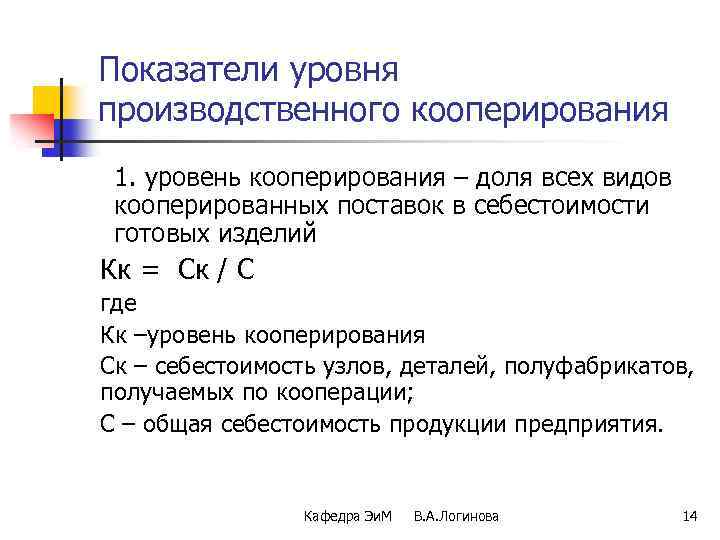 Показатели уровня производственного кооперирования

1. уровень кооперирования – доля всех видов кооперированных поставок в себестоимости готовых изделий

Кк = Ск / С

где

Кк –уровень кооперирования

Ск – себестоимость узлов, деталей, полуфабрикатов, получаемых по кооперации;

С – общая себестоимость продукции предприятия.

Кафедра ЭиМ В.А.Логинова 14